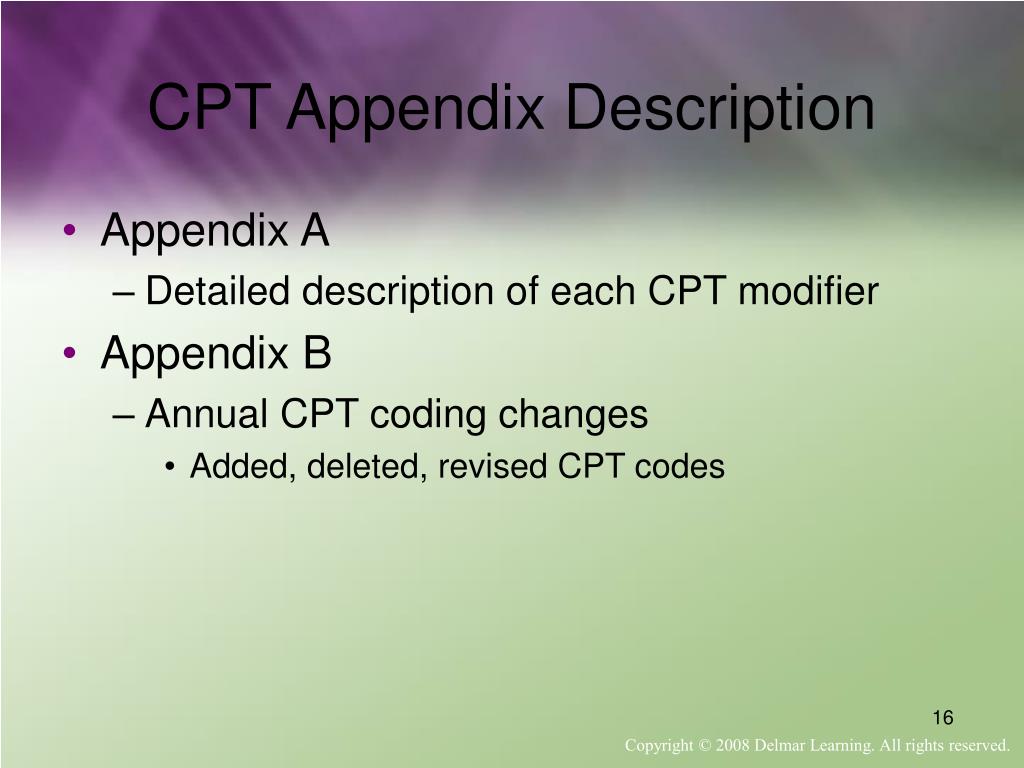 CPT Appendix Description

• Appendix A
– Detailed description of each CPT modifier
• Appendix B
– Annual CPT coding changes
• Added, deleted, revised CPT codes

16

Copyright © 2008 Delmar Learning. All rights reserved.